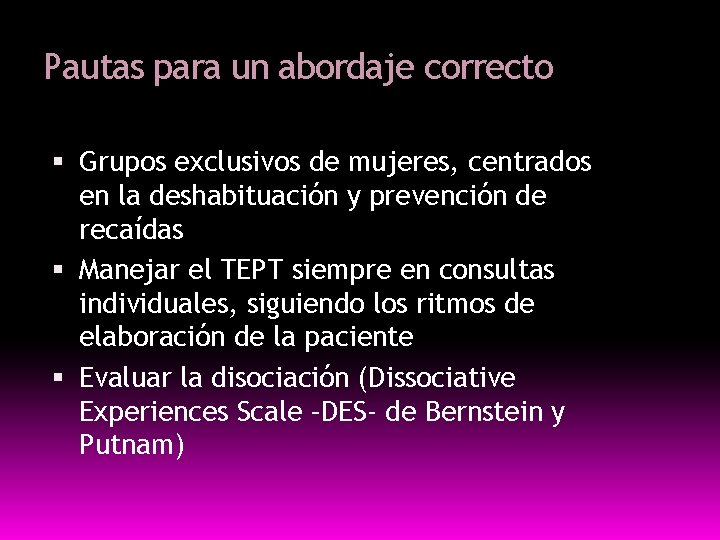 Pautas para un abordaje correcto

▪ Grupos exclusivos de mujeres, centrados en la deshabituación y prevención de recaídas
▪ Manejar el TEPT siempre en consultas individuales, siguiendo los ritmos de elaboración de la paciente
▪ Evaluar la disociación (Dissociative Experiences Scale -DES- de Bernstein y Putnam)